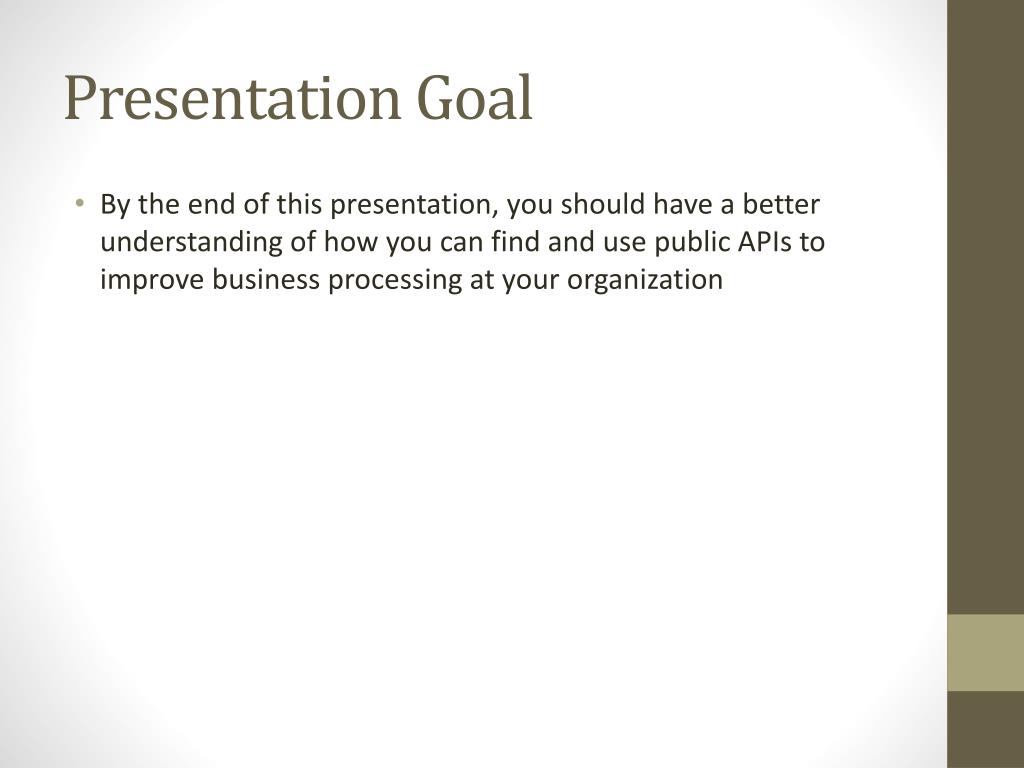 Presentation Goal

• By the end of this presentation, you should have a better understanding of how you can find and use public APIs to improve business processing at your organization